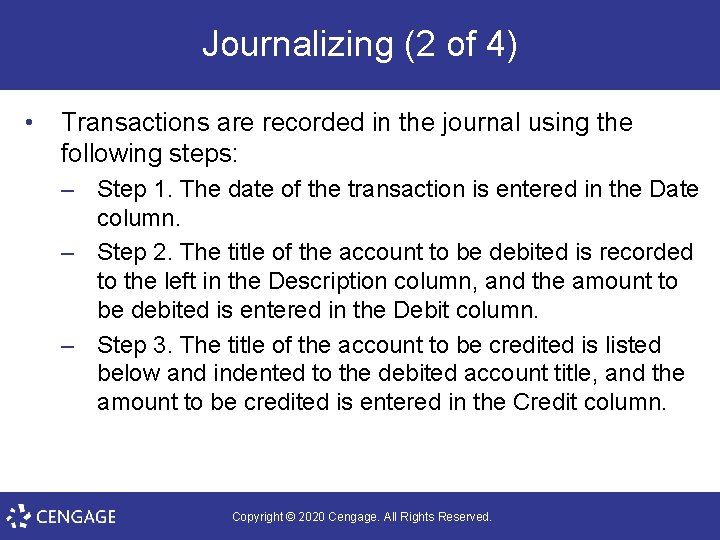 Journalizing (2 of 4)

• Transactions are recorded in the journal using the following steps:

– Step 1. The date of the transaction is entered in the Date column.

– Step 2. The title of the account to be debited is recorded to the left in the Description column, and the amount to be debited is entered in the Debit column.

– Step 3. The title of the account to be credited is listed below and indented to the debited account title, and the amount to be credited is entered in the Credit column.

CENGAGE

Copyright © 2020 Cengage. All Rights Reserved.